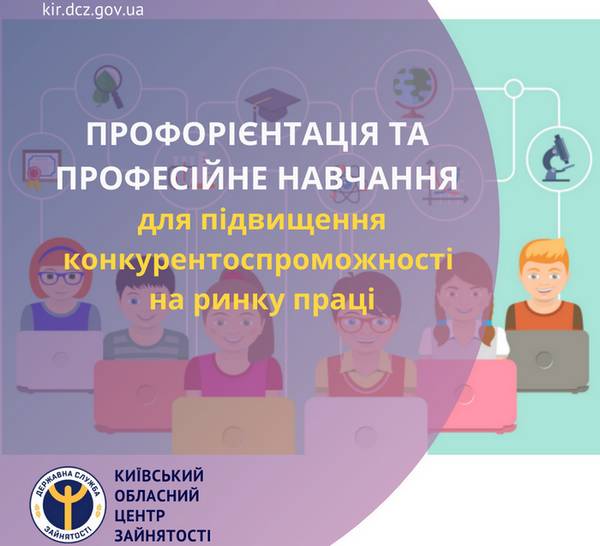 kir.dcz.gov.ua

ПРОФОРІЄНТАЦІЯ ТА ПРОФЕСІЙНЕ НАВЧАННЯ

для підвищення конкурентоспроможності на ринку праці

ДЕРЖАВНА СЛУЖБА ЗАЙНЯТОСТІ

КИЇВСЬКИЙ ОБЛАСНИЙ ЦЕНТР ЗАЙНЯТОСТІ